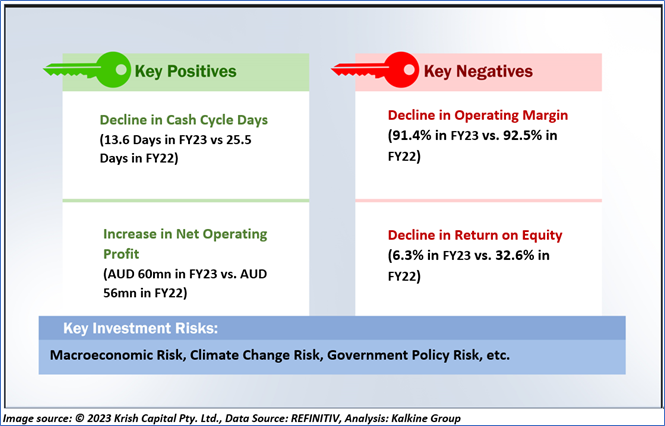 Key Positives

Decline in Cash Cycle Days
(13.6 Days in FY23 vs 25.5 Days in FY22)

Increase in Net Operating Profit
(AUD 60mn in FY23 vs. AUD 56mn in FY22)

Key Negatives

Decline in Operating Margin
(91.4% in FY23 vs. 92.5% in FY22)

Decline in Return on Equity
(6.3% in FY23 vs. 32.6% in FY22)

Key Investment Risks:

Macroeconomic Risk, Climate Change Risk, Government Policy Risk, etc.

Image source: © 2023 Krish Capital Pty. Ltd., Data Source: REFINITIV, Analysis: Kalkine Group